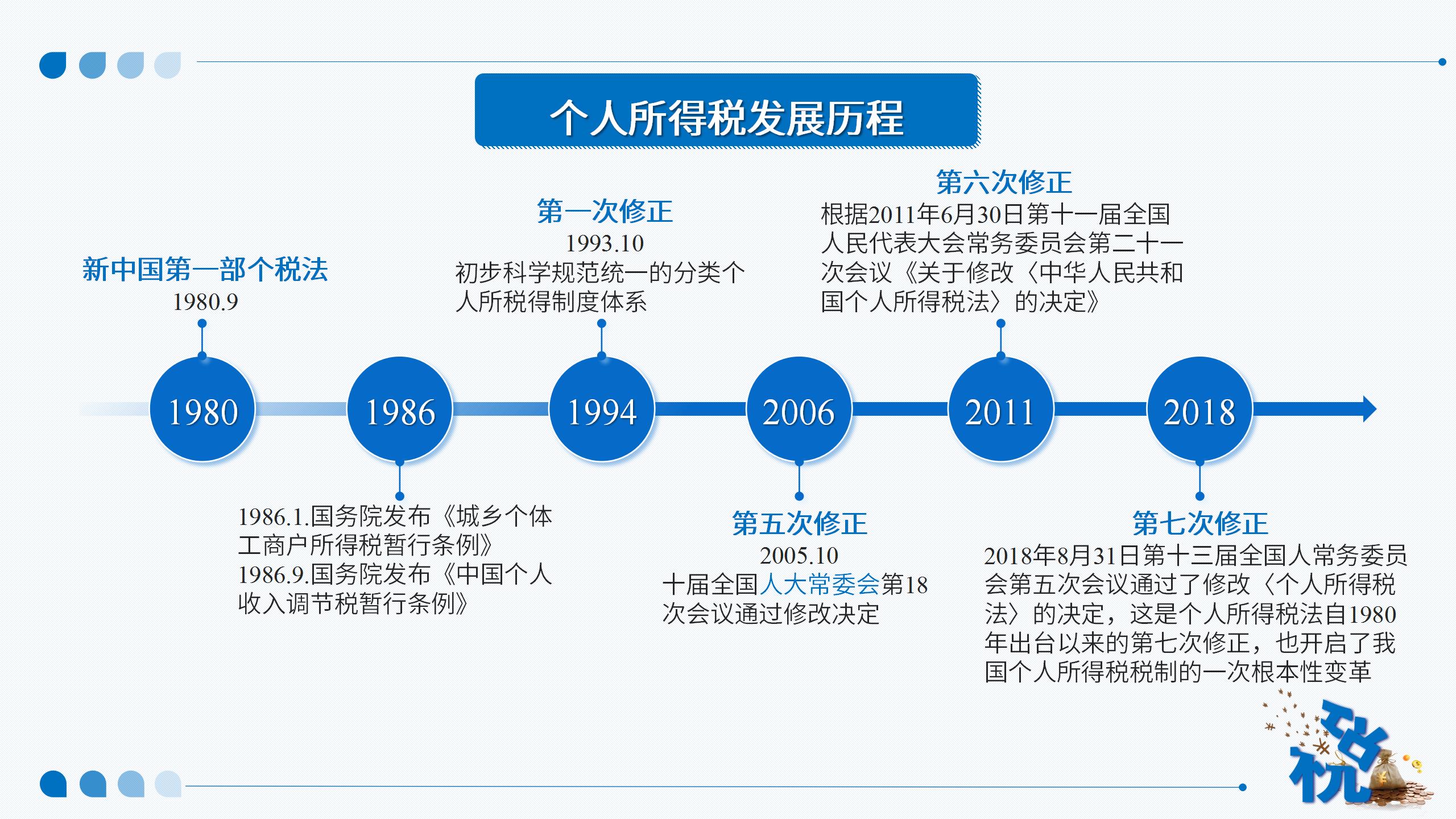 个人所得税发展历程

新中国第一部个税法
1980.9

第一次修正
1993.10
初步科学规范统一的分类个人所税得制度体系

第六次修正
根据2011年6月30日第十一届全国人民代表大会常务委员会第二十一次会议《关于修改〈中华人民共和国个人所得税法〉的决定》

1980

1986

1994

2006

2011

2018

1986.1.国务院发布《城乡个体工商户所得税暂行条例》
1986.9.国务院发布《中国个人收入调节税暂行条例》

第五次修正
2005.10
十届全国人大常委会第18次会议通过修改决定

第七次修正
2018年8月31日第十三届全国人常务委员会第五次会议通过了修改〈个人所得税法〉的决定，这是个人所得税法自1980年出台以来的第七次修正，也开启了我国个人所得税税制的一次根本性变革

税